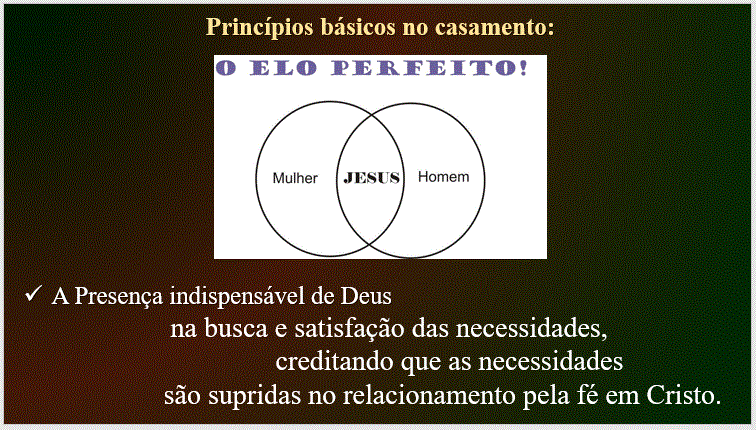 Princípios básicos no casamento:

O ELO PERFEITO!

Mulher

JESUS

Homem

✓ A Presença indispensável de Deus na busca e satisfação das necessidades, creditando que as necessidades são supridas no relacionamento pela fé em Cristo.